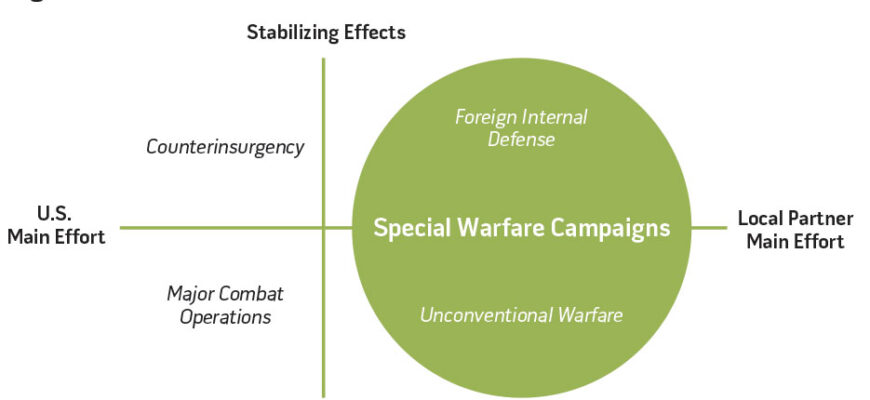 Stabilizing Effects

Counterinsurgency

Foreign Internal Defense

U.S. Main Effort

Special Warfare Campaigns

Local Partner Main Effort

Major Combat Operations

Unconventional Warfare